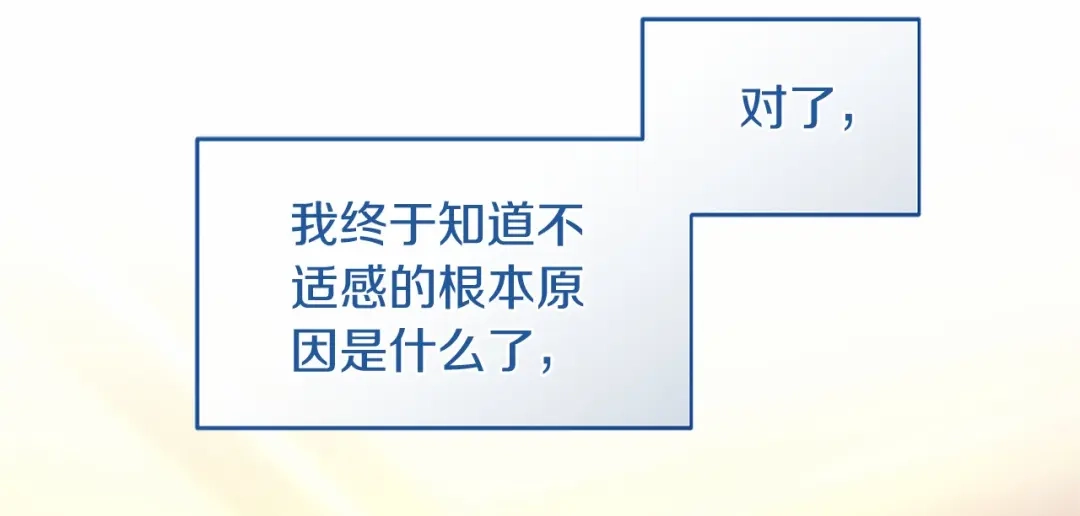 对了，

我终于知道不适感的根本原因是什么了，